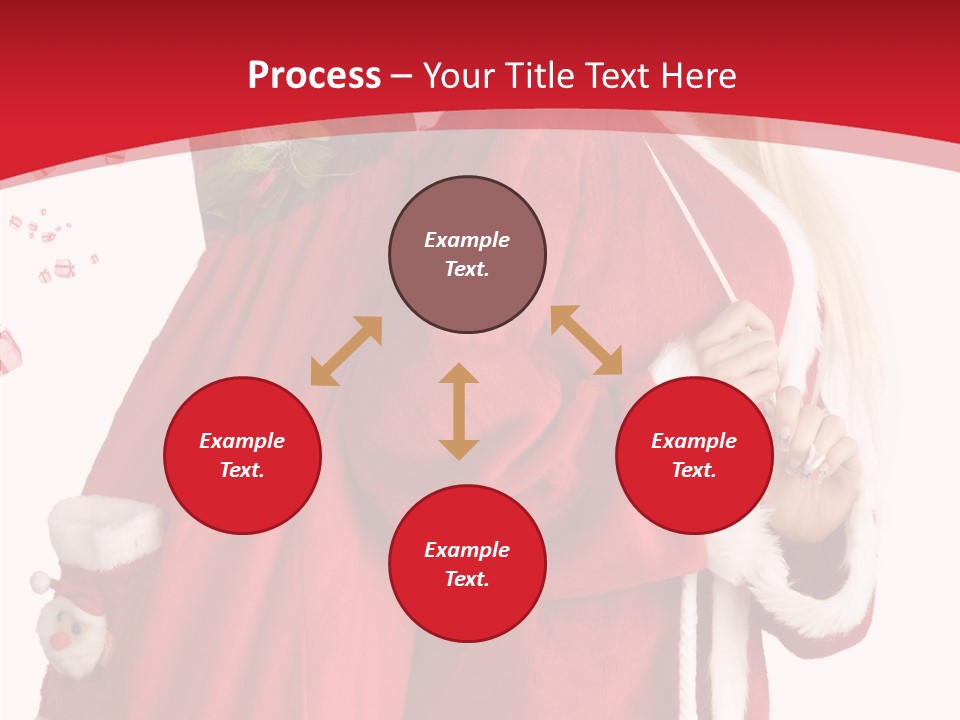 Process – Your Title Text Here

Example Text.

Example Text.

Example Text.

Example Text.